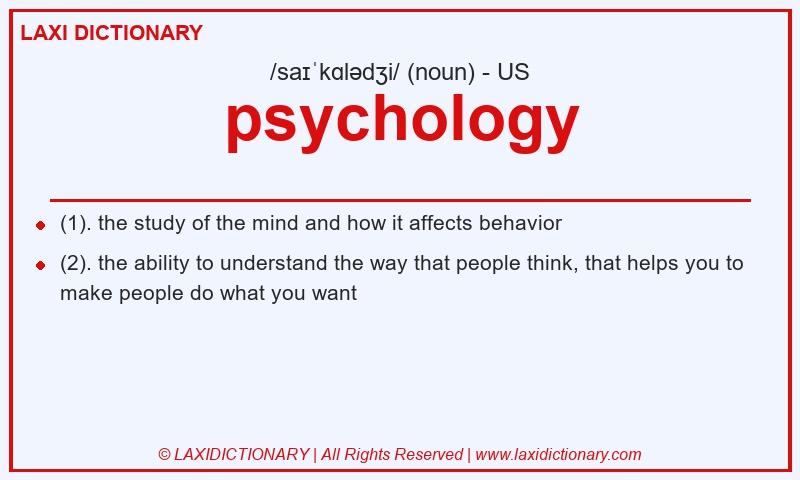 LAXI DICTIONARY

/saɪˈkɑlədʒi/ (noun) - US

psychology

- (1). the study of the mind and how it affects behavior
- (2). the ability to understand the way that people think, that helps you to make people do what you want

© LAXIDICTIONARY | All Rights Reserved | www.laxidictionary.com